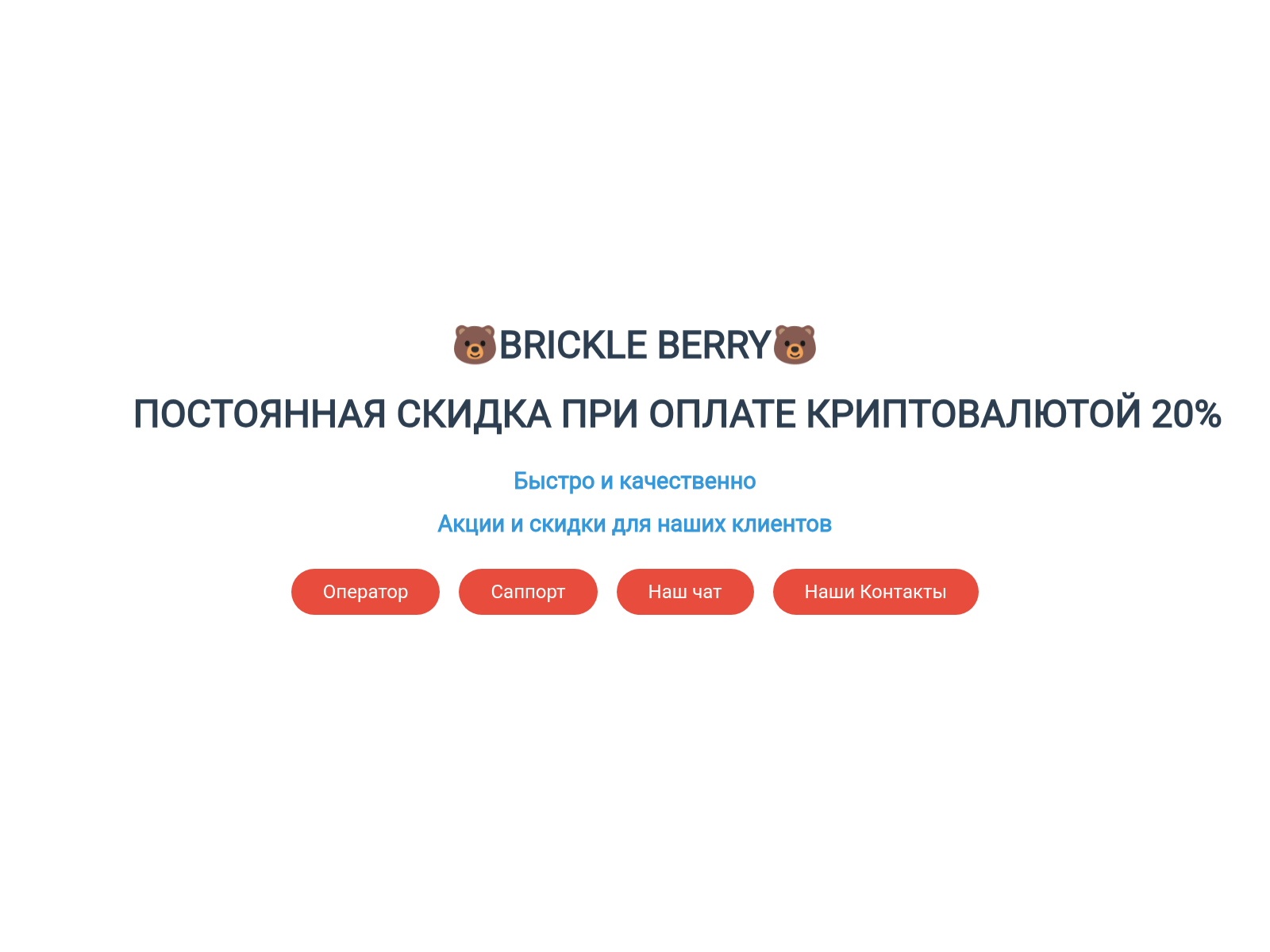 🐻BRICKLE BERRY🐻

ПОСТОЯННАЯ СКИДКА ПРИ ОПЛАТЕ КРИПТОВАЛЮТОЙ 20%

Быстро и качественно

Акции и скидки для наших клиентов

Оператор Саппорт Наш чат Наши Контакты